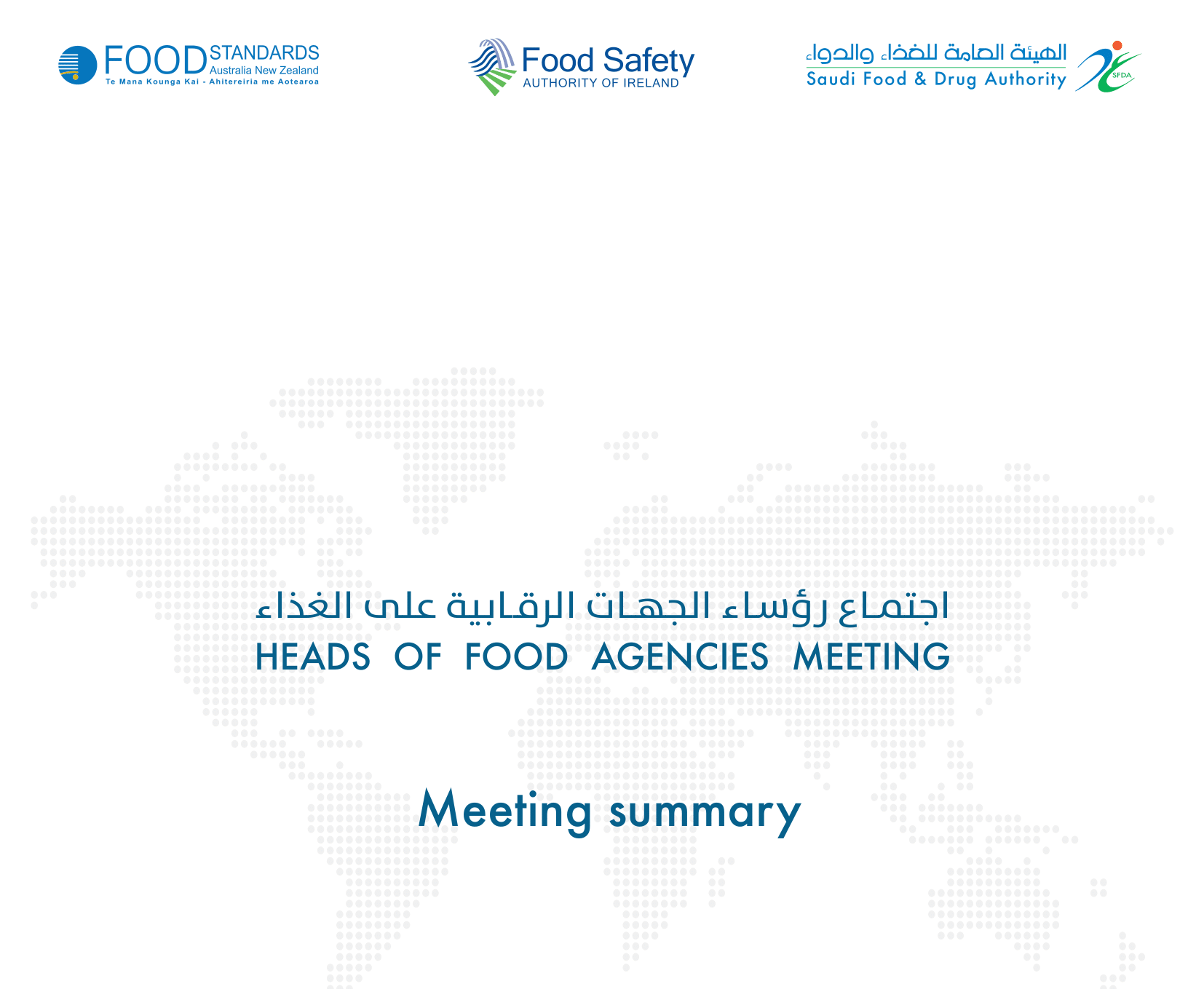 FOOD STANDARDS Australia New Zealand
Te Mana Kounga Kai - Ahitereiria me Aotearoa

Food Safety
AUTHORITY OF IRELAND

الهيئة العامة للغذاء والدواء
Saudi Food & Drug Authority
SFDA

اجتماع رؤساء الجهات الرقابية على الغذاء
HEADS OF FOOD AGENCIES MEETING

Meeting summary